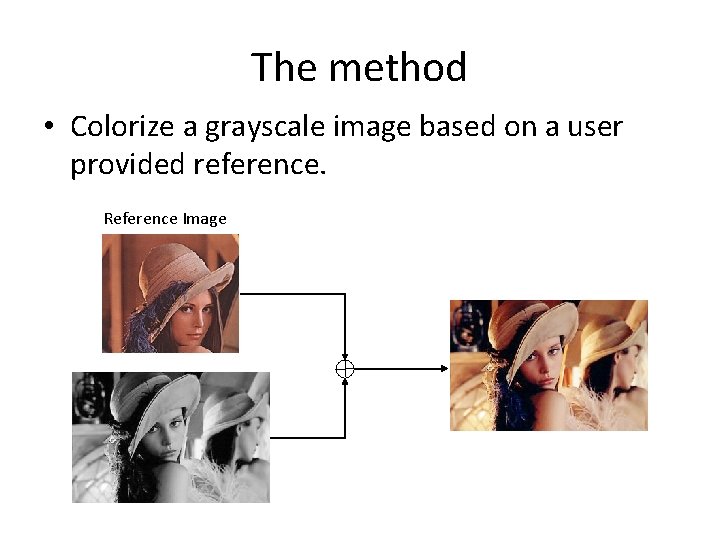 The method

• Colorize a grayscale image based on a user provided reference.

Reference Image